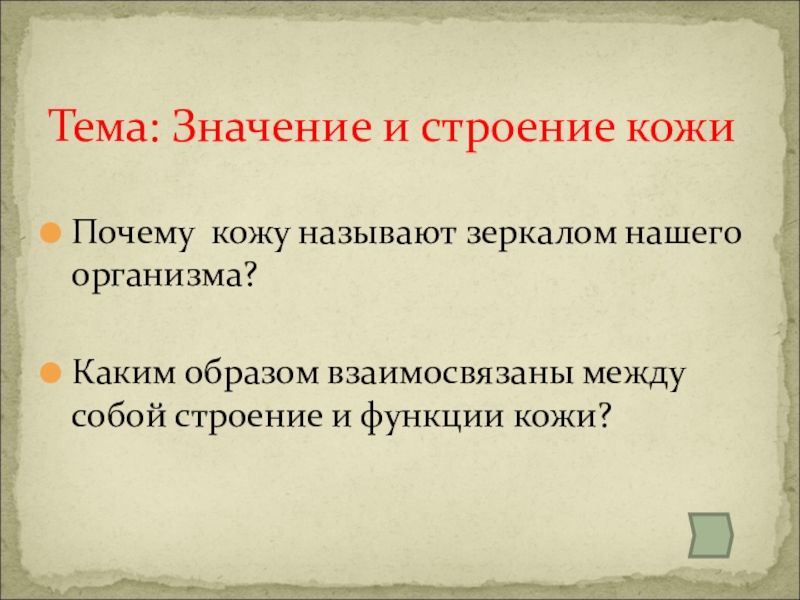 Тема: Значение и строение кожи

Почему  кожу называют зеркалом нашего организма?

Каким образом взаимосвязаны между собой строение и функции кожи?